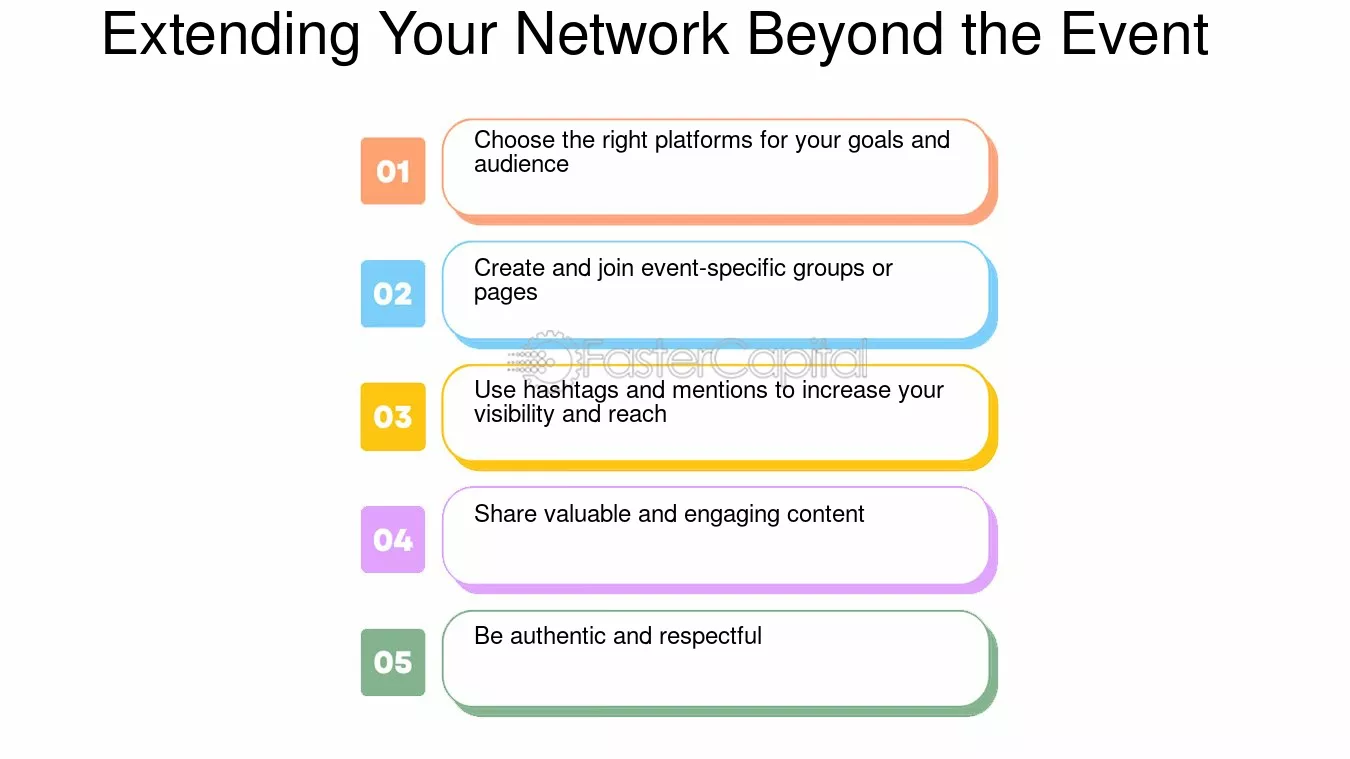 Extending Your Network Beyond the Event

01
Choose the right platforms for your goals and audience

02
Create and join event-specific groups or pages

FasterCapital

03
Use hashtags and mentions to increase your visibility and reach

04
Share valuable and engaging content

05
Be authentic and respectful